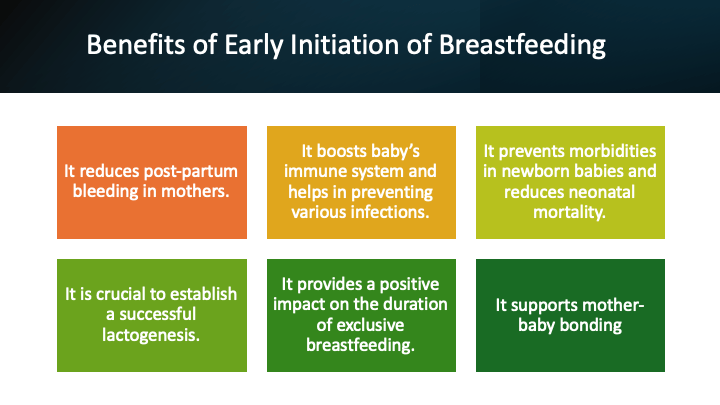 Benefits of Early Initiation of Breastfeeding

It reduces post-partum bleeding in mothers.

It boosts baby's immune system and helps in preventing various infections.

It prevents morbidities in newborn babies and reduces neonatal mortality.

It is crucial to establish a successful lactogenesis.

It provides a positive impact on the duration of exclusive breastfeeding.

It supports mother-baby bonding